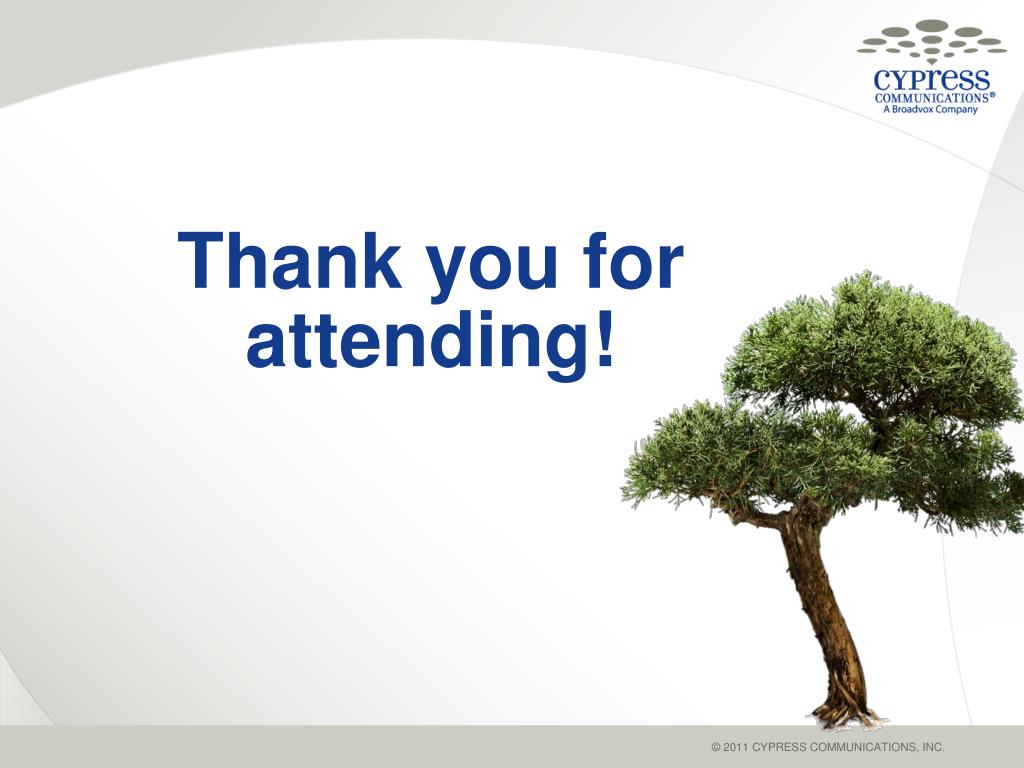 cypress
COMMUNICATIONS®
A Broadvox Company

Thank you for attending!

© 2011 CYPRESS COMMUNICATIONS, INC.